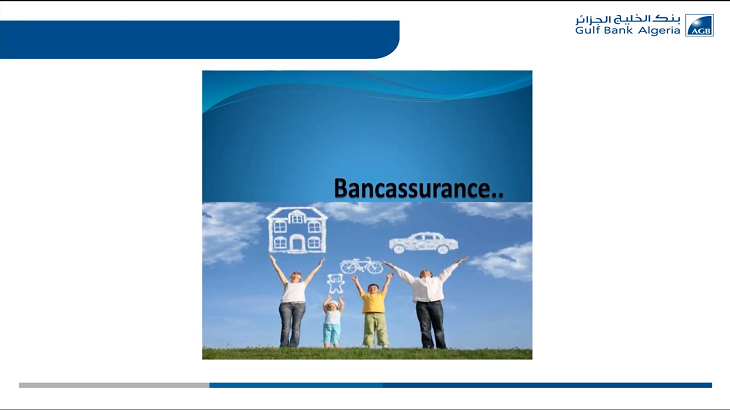 بنك الخليج الجزائر
Gulf Bank Algeria
AGB

Bancassurance..